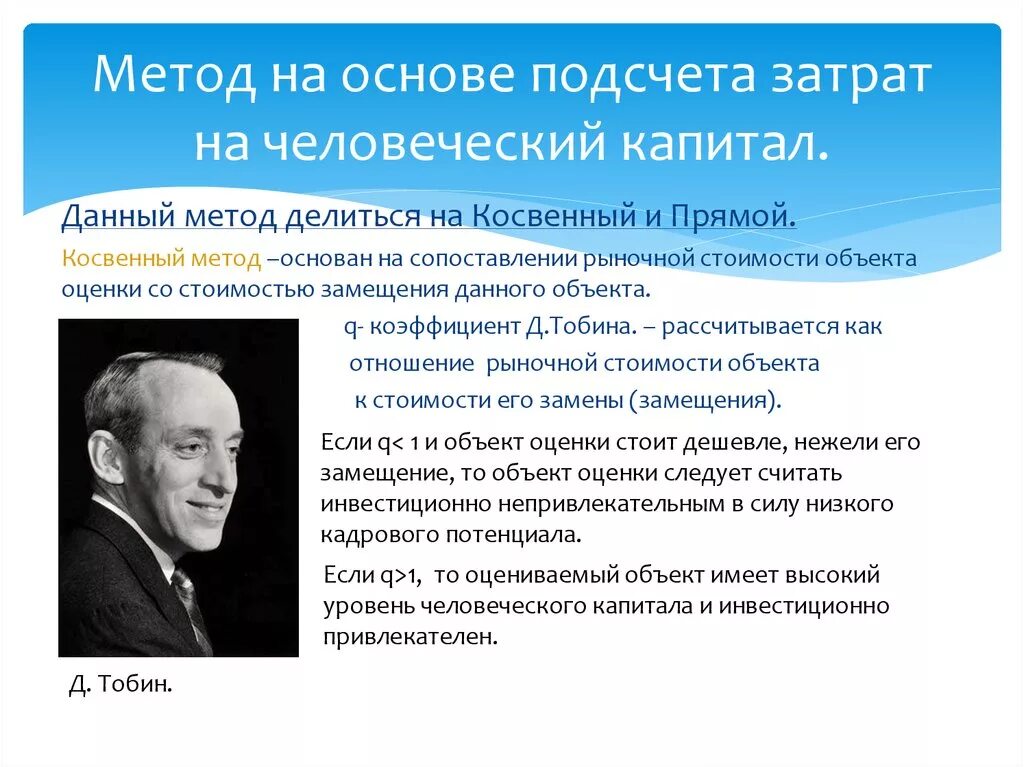 Метод на основе подсчета затрат на человеческий капитал.

Данный метод делиться на Косвенный и Прямой.

Косвенный метод –основан на сопоставлении рыночной стоимости объекта оценки со стоимостью замещения данного объекта.

q- коэффициент Д.Тобина. – рассчитывается как отношение рыночной стоимости объекта к стоимости его замены (замещения).

Если q< 1 и объект оценки стоит дешевле, нежели его замещение, то объект оценки следует считать инвестиционно непривлекательным в силу низкого кадрового потенциала.

Если q>1, то оцениваемый объект имеет высокий уровень человеческого капитала и инвестиционно привлекателен.

Д. Тобин.